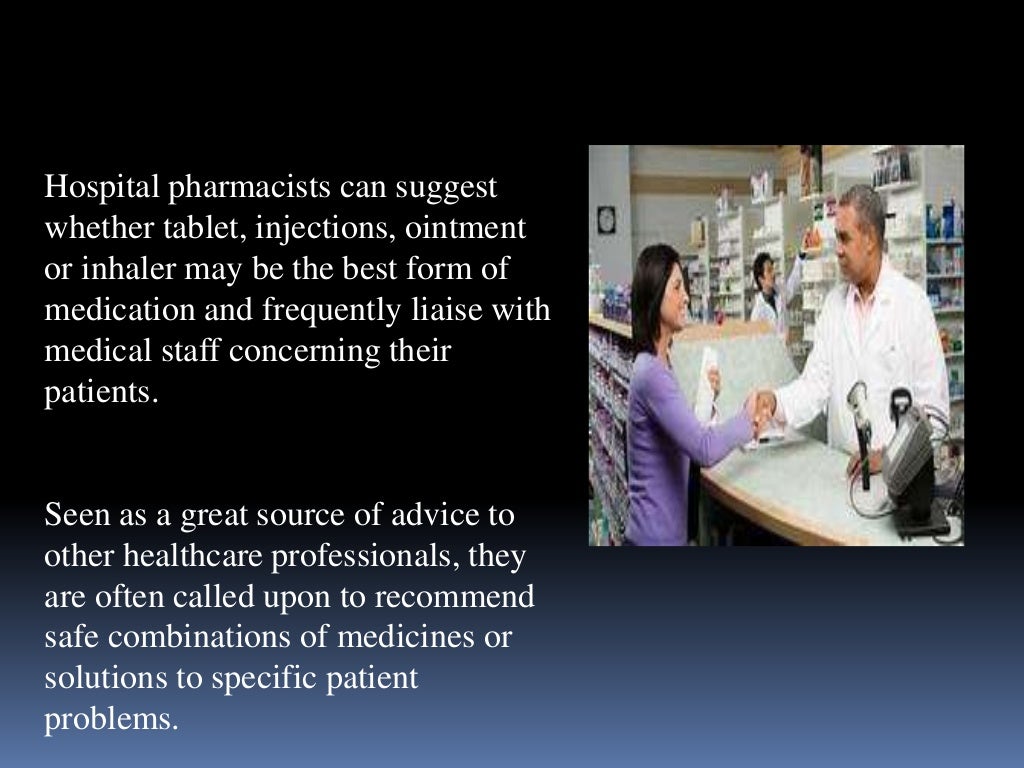 Hospital pharmacists can suggest whether tablet, injections, ointment or inhaler may be the best form of medication and frequently liaise with medical staff concerning their patients.

Seen as a great source of advice to other healthcare professionals, they are often called upon to recommend safe combinations of medicines or solutions to specific patient problems.